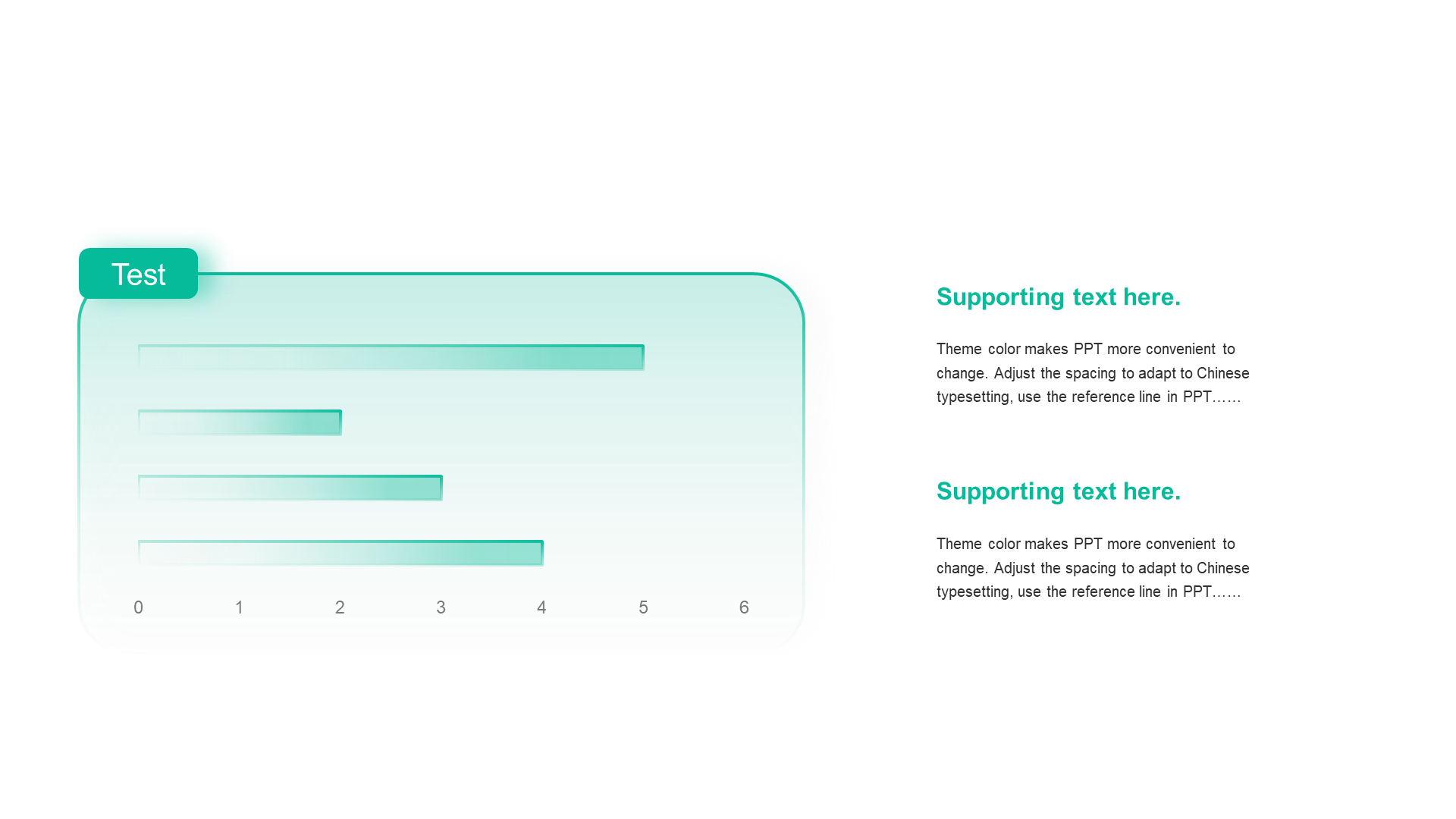 Test

0 1 2 3 4 5 6

Supporting text here.

Theme color makes PPT more convenient to change. Adjust the spacing to adapt to Chinese typesetting, use the reference line in PPT……

Supporting text here.

Theme color makes PPT more convenient to change. Adjust the spacing to adapt to Chinese typesetting, use the reference line in PPT……